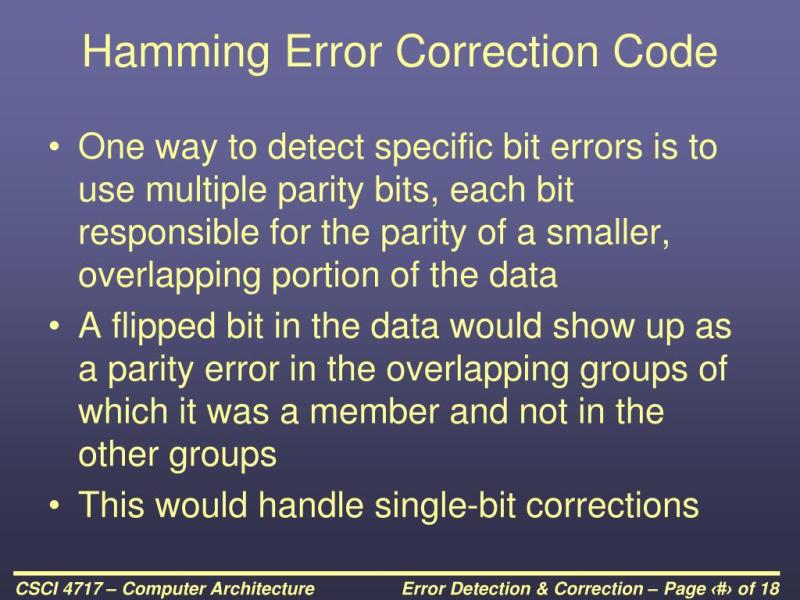 Hamming Error Correction Code

• One way to detect specific bit errors is to use multiple parity bits, each bit responsible for the parity of a smaller, overlapping portion of the data
• A flipped bit in the data would show up as a parity error in the overlapping groups of which it was a member and not in the other groups
• This would handle single-bit corrections

CSCI 4717 – Computer Architecture

Error Detection & Correction – Page ‹#› of 18